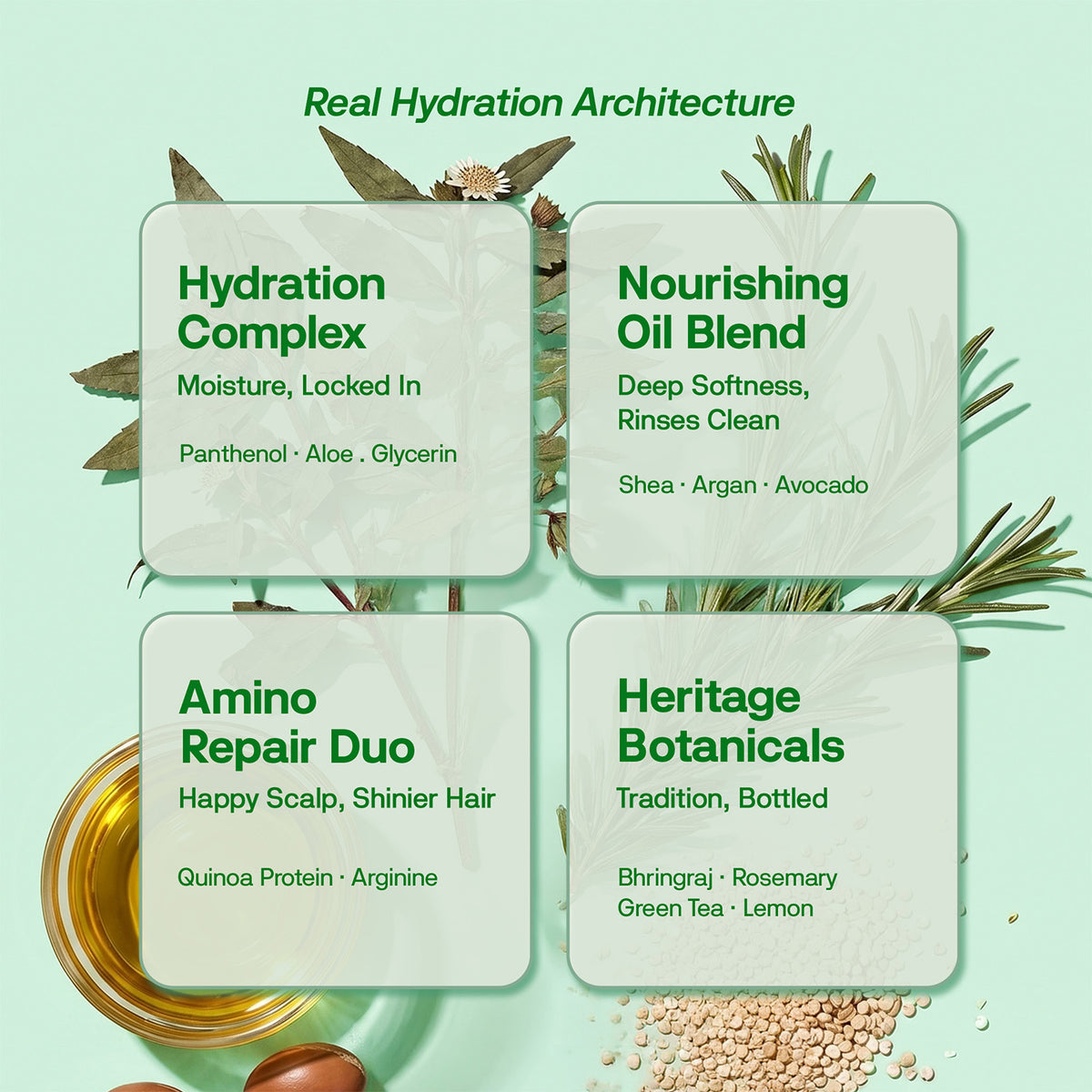 Real Hydration Architecture

Hydration Complex

Moisture, Locked In

Panthenol · Aloe . Glycerin

Nourishing Oil Blend

Deep Softness, Rinses Clean

Shea · Argan · Avocado

Amino Repair Duo

Happy Scalp, Shinier Hair

Quinoa Protein · Arginine

Heritage Botanicals

Tradition, Bottled

Bhringraj · Rosemary
Green Tea · Lemon